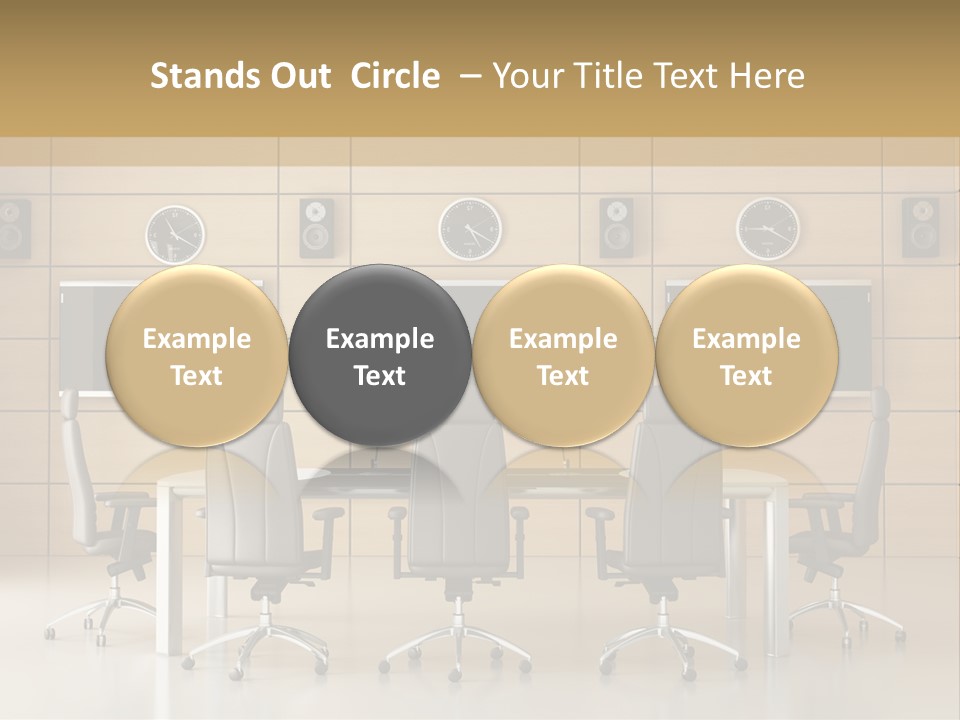 Stands Out Circle – Your Title Text Here

Example Text

Example Text

Example Text

Example Text